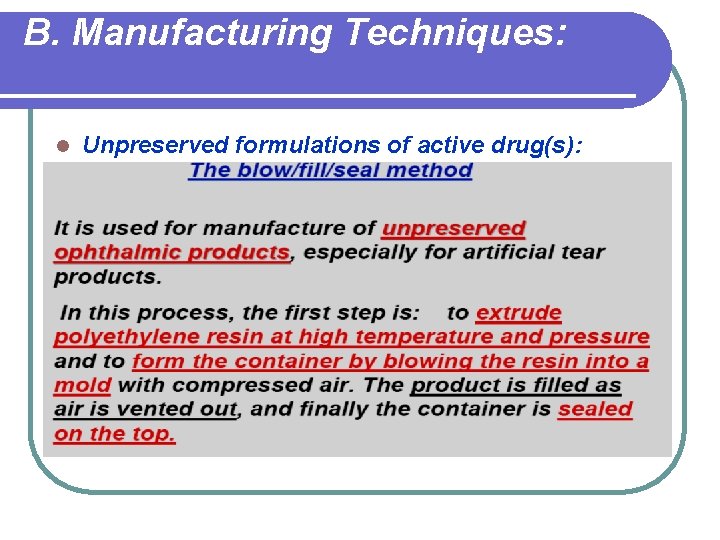 B. Manufacturing Techniques:

Unpreserved formulations of active drug(s):

The blow/fill/seal method

It is used for manufacture of unpreserved ophthalmic products, especially for artificial tear products.

In this process, the first step is: to extrude polyethylene resin at high temperature and pressure and to form the container by blowing the resin into a mold with compressed air. The product is filled as air is vented out, and finally the container is sealed on the top.